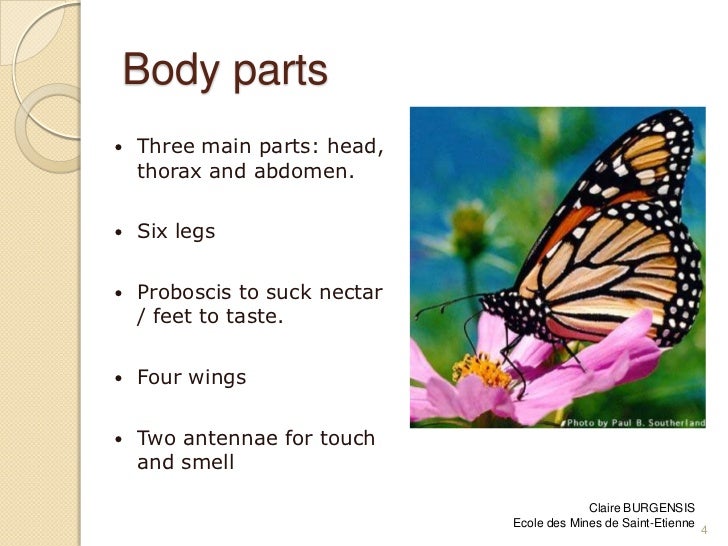 Body parts

• Three main parts: head, thorax and abdomen.

• Six legs

• Proboscis to suck nectar / feet to taste.

• Four wings

• Two antennae for touch and smell

Photo by Paul B. Southerland

Claire BURGENSIS
Ecole des Mines de Saint-Etienne

4